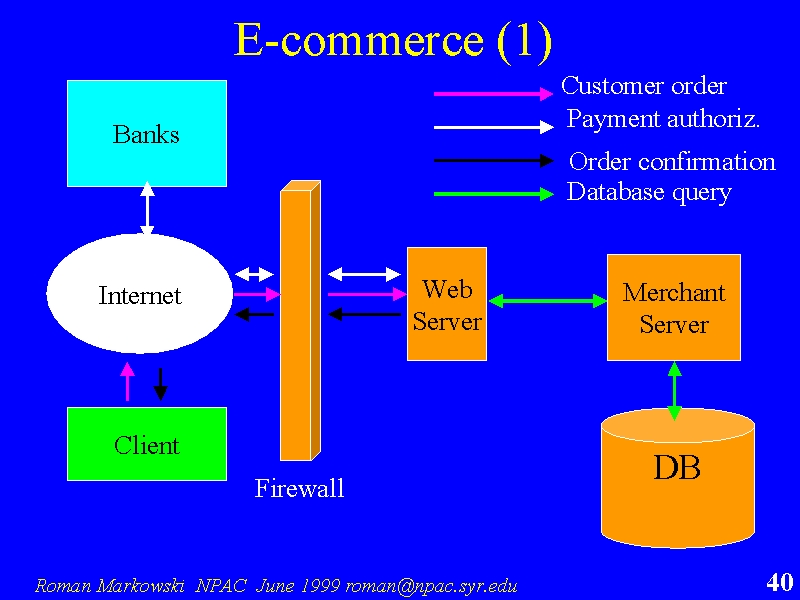 E-commerce (1)

Customer order
Payment authoriz.
Order confirmation
Database query

Banks

Internet

Client

Firewall

Web Server

Merchant Server

DB

Roman Markowski NPAC June 1999 roman@npac.syr.edu

40